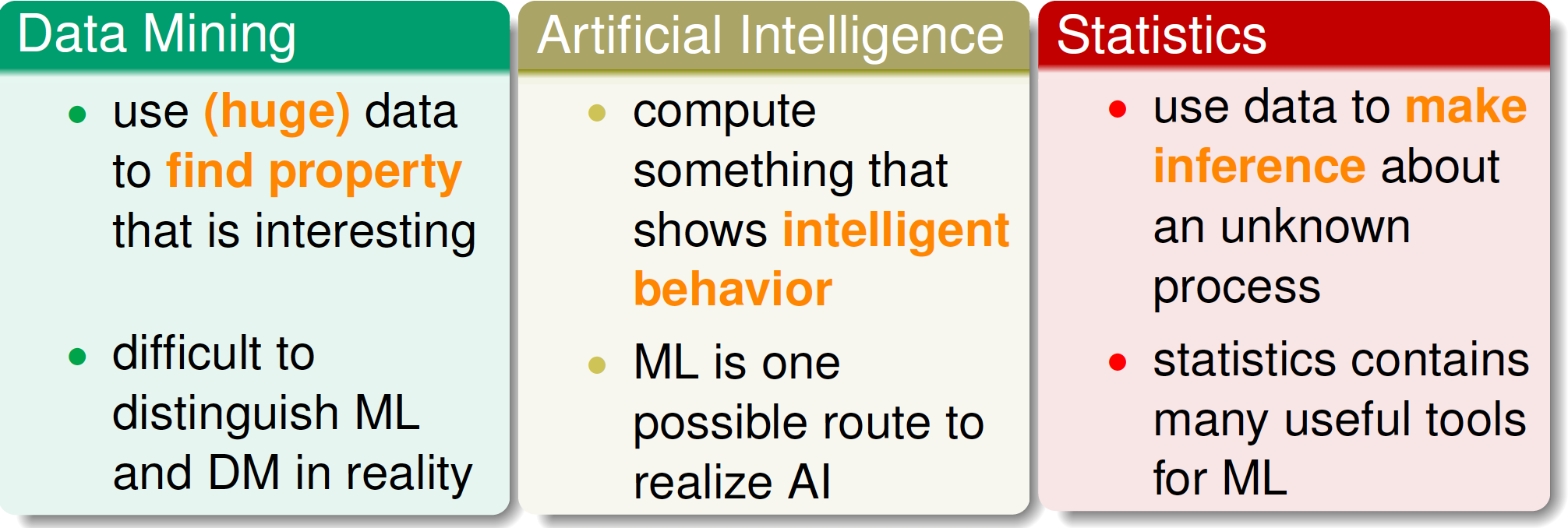 Data Mining

- use (huge) data to find property that is interesting
- difficult to distinguish ML and DM in reality

Artificial Intelligence

- compute something that shows intelligent behavior
- ML is one possible route to realize AI

Statistics

- use data to make inference about an unknown process
- statistics contains many useful tools for ML